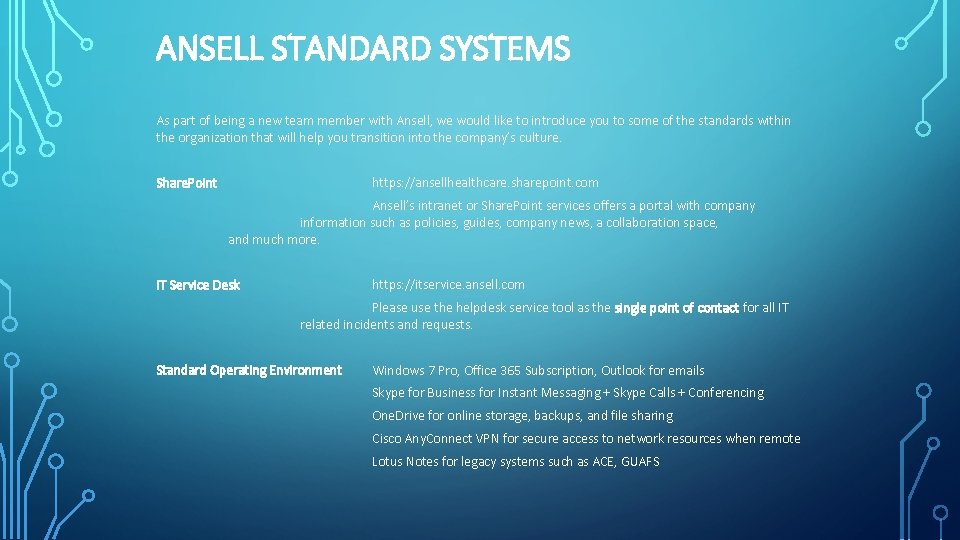 ANSELL STANDARD SYSTEMS

As part of being a new team member with Ansell, we would like to introduce you to some of the standards within the organization that will help you transition into the company's culture.

SharePoint

https://ansellhealthcare.sharepoint.com

Ansell's intranet or SharePoint services offers a portal with company information such as policies, guides, company news, a collaboration space, and much more.

IT Service Desk

https://itservice.ansell.com

Please use the helpdesk service tool as the single point of contact for all IT related incidents and requests.

Standard Operating Environment

Windows 7 Pro, Office 365 Subscription, Outlook for emails

Skype for Business for Instant Messaging + Skype Calls + Conferencing

OneDrive for online storage, backups, and file sharing

Cisco AnyConnect VPN for secure access to network resources when remote

Lotus Notes for legacy systems such as ACE, GUAFS